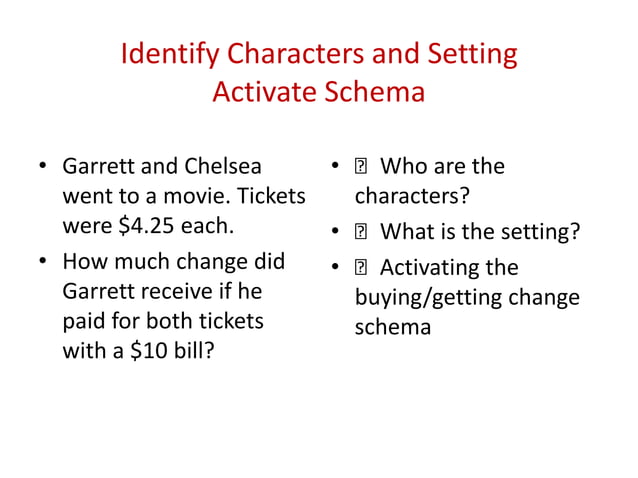 Identify Characters and Setting
Activate Schema

• Garrett and Chelsea went to a movie. Tickets were \$4.25 each.
• How much change did Garrett receive if he paid for both tickets with a \$10 bill?

• ⍰ Who are the characters?
• ⍰ What is the setting?
• ⍰ Activating the buying/getting change schema